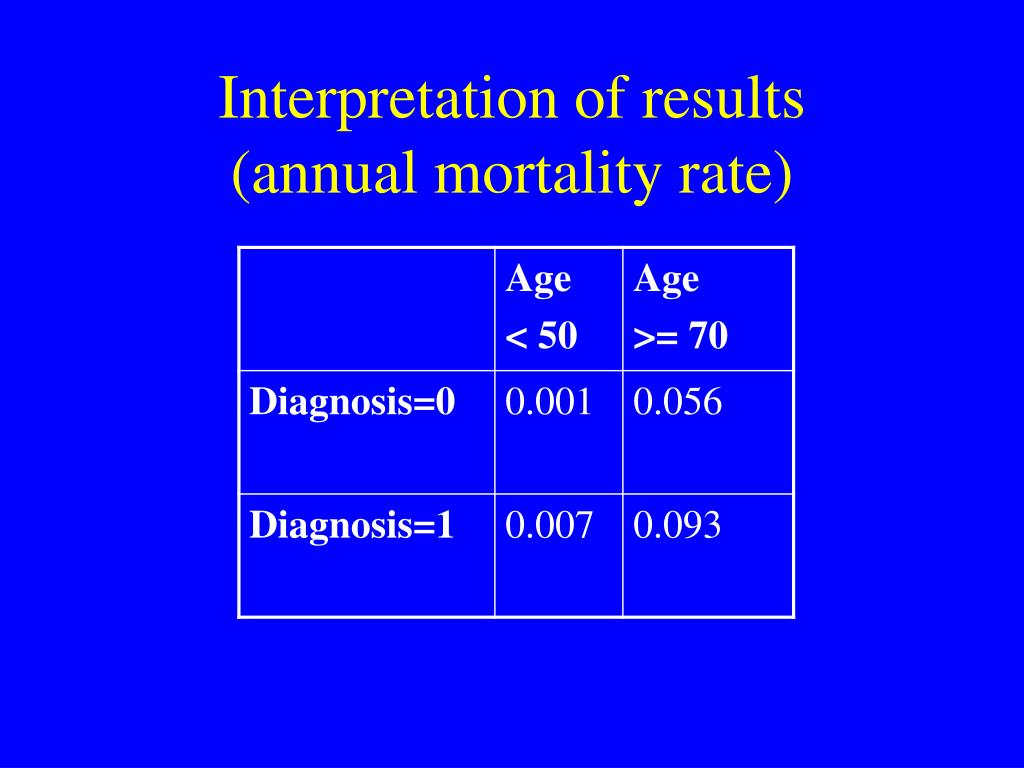 Interpretation of results
(annual mortality rate)

| | Age < 50 | Age >= 70 |
|---|---|---|
| Diagnosis=0 | 0.001 | 0.056 |
| Diagnosis=1 | 0.007 | 0.093 |